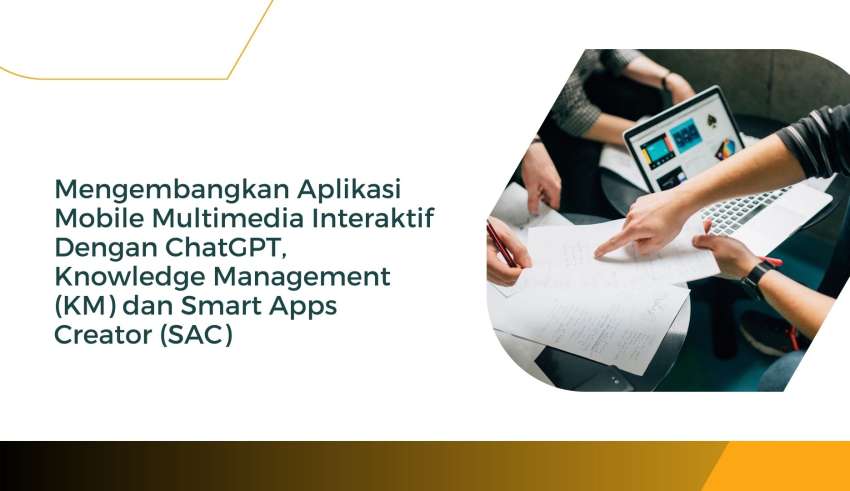 Mengembangkan Aplikasi Mobile Multimedia Interaktif Dengan ChatGPT, Knowledge Management (KM) dan Smart Apps Creator (SAC)